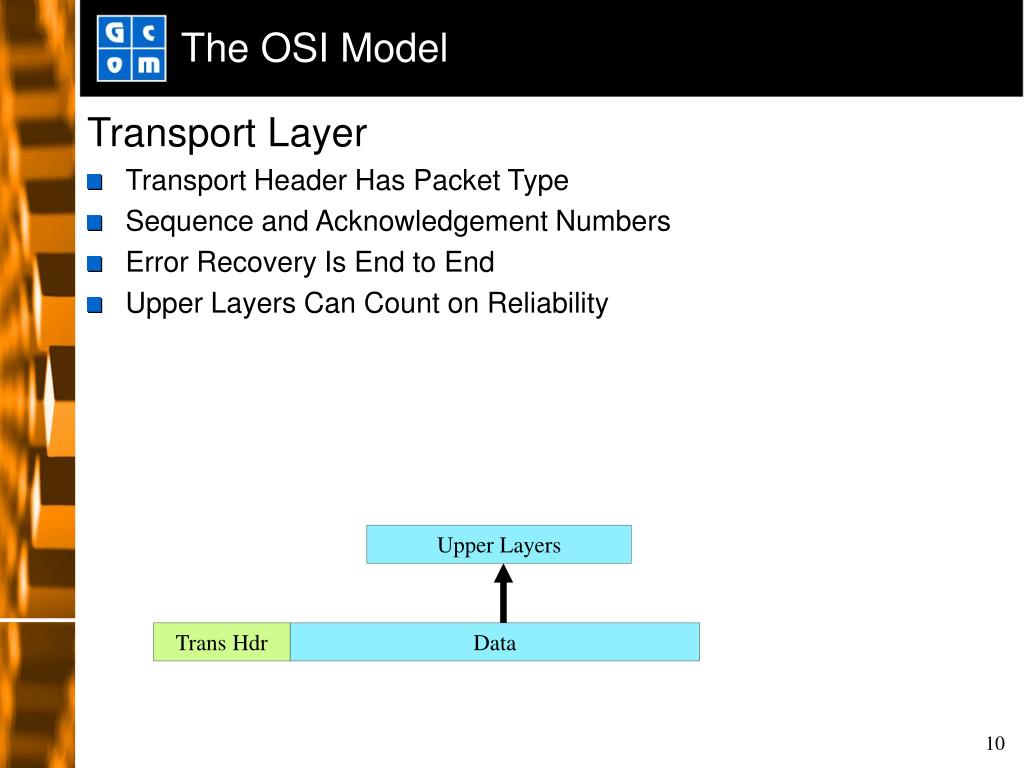 G c o m

The OSI Model

Transport Layer

Transport Header Has Packet Type

Sequence and Acknowledgement Numbers

Error Recovery Is End to End

Upper Layers Can Count on Reliability

Upper Layers

Trans Hdr

Data

10